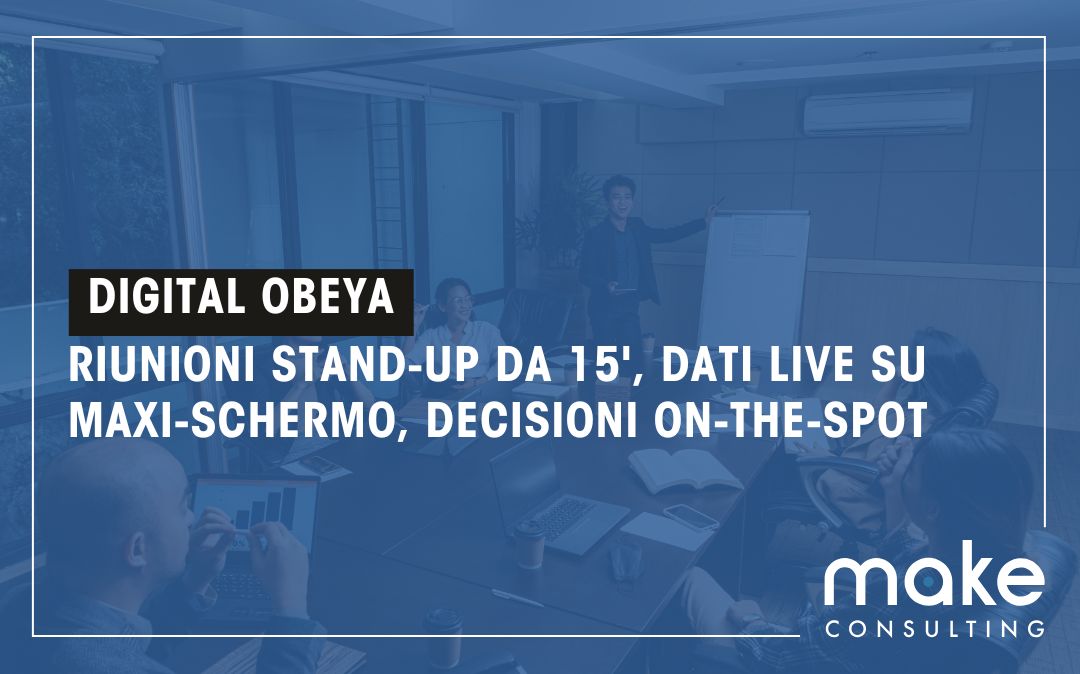 DIGITAL OBEYA

RIUNIONI STAND-UP DA 15', DATI LIVE SU MAXI-SCHERMO, DECISIONI ON-THE-SPOT

make
CONSULTING